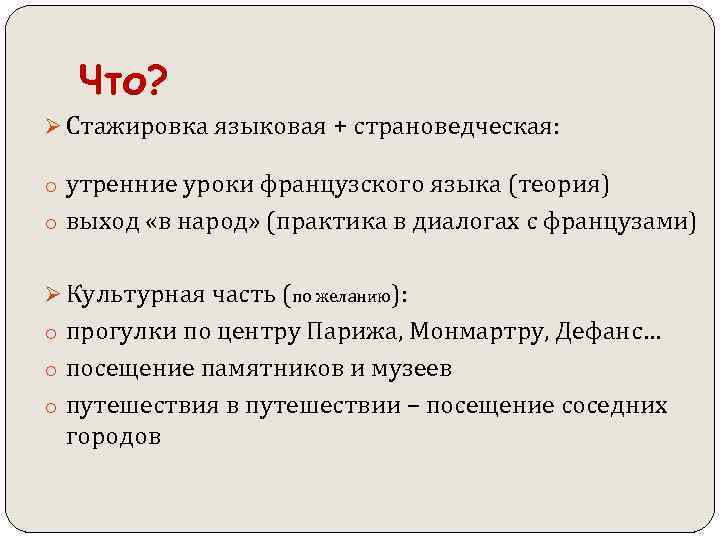 Что?

➢ Стажировка языковая + страноведческая:

o утренние уроки французского языка (теория)
o выход «в народ» (практика в диалогах с французами)

➢ Культурная часть (по желанию):
o прогулки по центру Парижа, Монмартру, Дефанс...
o посещение памятников и музеев
o путешествия в путешествии – посещение соседних городов